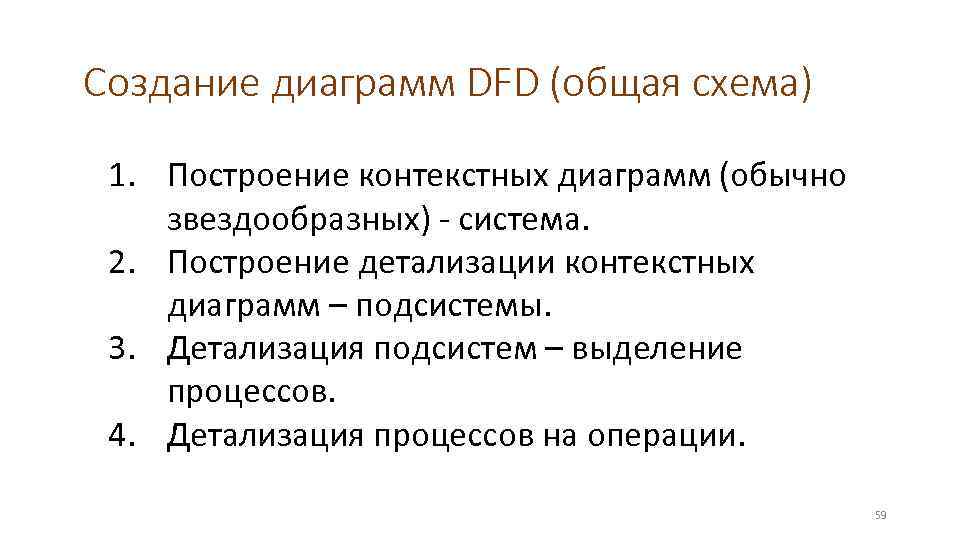 Создание диаграмм DFD (общая схема)

1. Построение контекстных диаграмм (обычно звездообразных) - система.
2. Построение детализации контекстных диаграмм – подсистемы.
3. Детализация подсистем – выделение процессов.
4. Детализация процессов на операции.

59